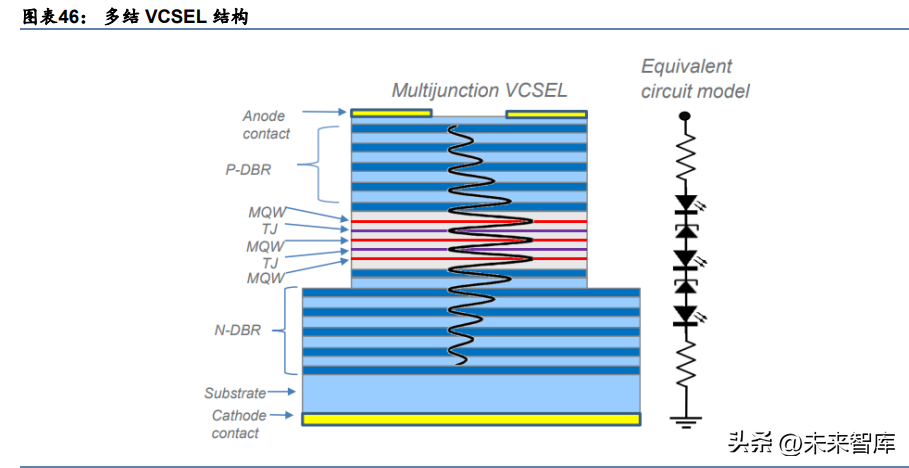 图表46： 多结 VCSEL 结构

Multijunction VCSEL

Equivalent circuit model

Anode contact

P-DBR

MQW
TJ
MQW
TJ
MQW

N-DBR

Substrate

Cathode contact

头条 @未来智库